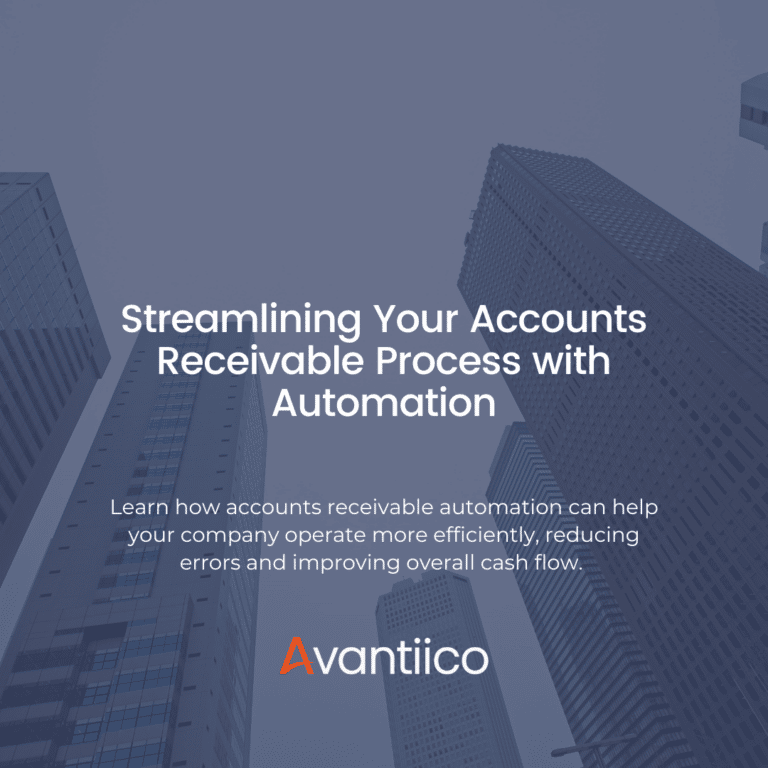 Streamlining Your Accounts Receivable Process with Automation

Learn how accounts receivable automation can help your company operate more efficiently, reducing errors and improving overall cash flow.

Avantiico